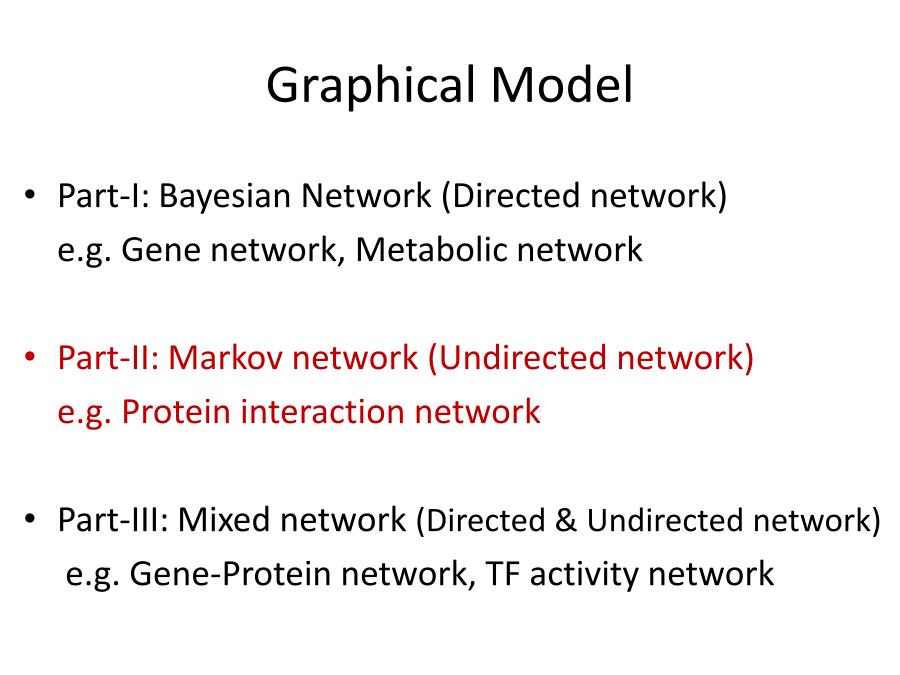 Graphical Model

• Part-I: Bayesian Network (Directed network)
e.g. Gene network, Metabolic network

• Part-II: Markov network (Undirected network)
e.g. Protein interaction network

• Part-III: Mixed network (Directed & Undirected network)
e.g. Gene-Protein network, TF activity network